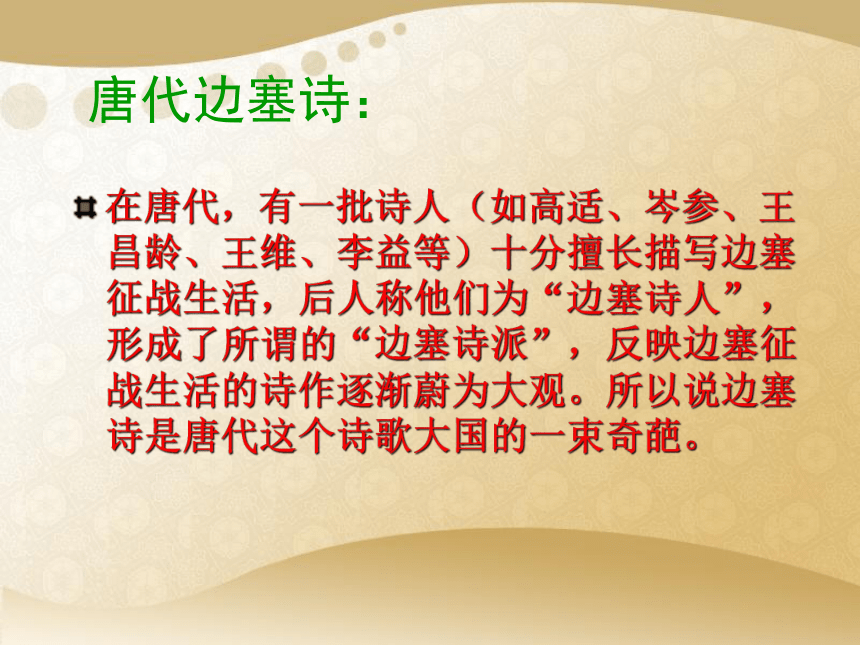 唐代边塞诗：

在唐代，有一批诗人（如高适、岑参、王昌龄、王维、李益等）十分擅长描写边塞征战生活，后人称他们为“边塞诗人”，形成了所谓的“边塞诗派”，反映边塞征战生活的诗作逐渐蔚为大观。所以说边塞诗是唐代这个诗歌大国的一束奇葩。